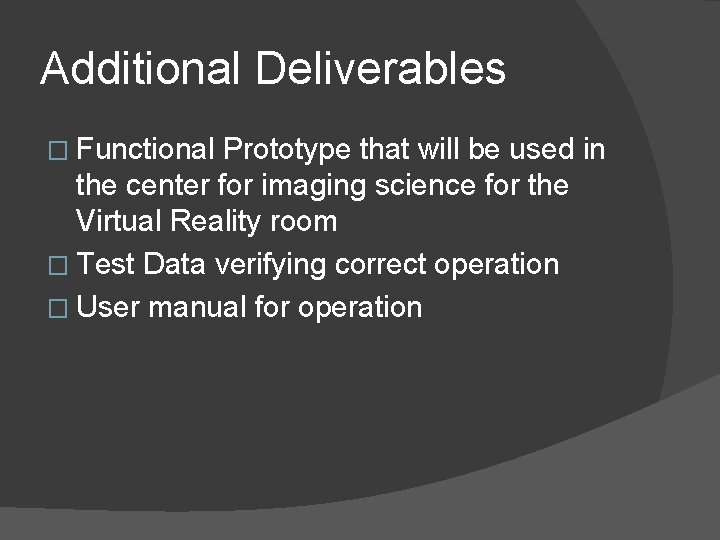 Additional Deliverables

□ Functional Prototype that will be used in the center for imaging science for the Virtual Reality room
□ Test Data verifying correct operation
□ User manual for operation